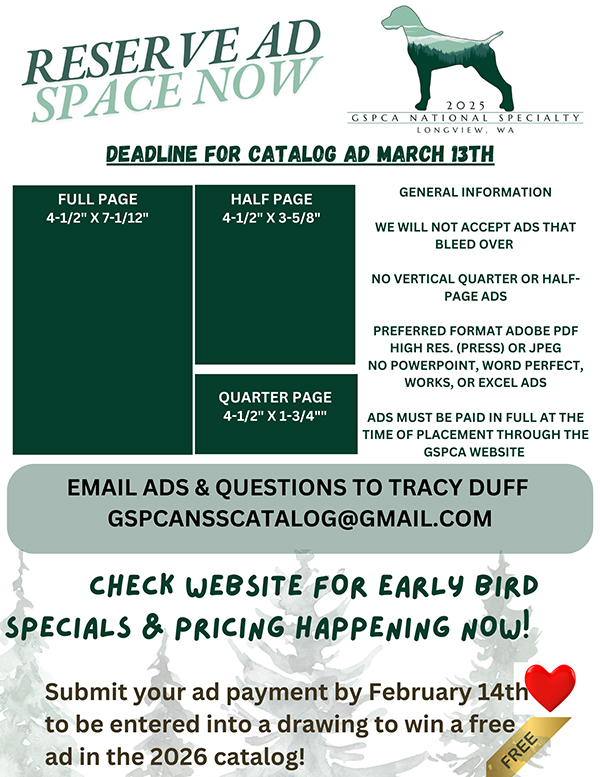 RESERVE AD SPACE NOW

2025
GSPCA NATIONAL SPECIALTY
LONGVIEW, WA

DEADLINE FOR CATALOG AD MARCH 13TH

FULL PAGE
4-1/2" X 7-1/12"

HALF PAGE
4-1/2" X 3-5/8"

QUARTER PAGE
4-1/2" X 1-3/4""

GENERAL INFORMATION

WE WILL NOT ACCEPT ADS THAT BLEED OVER

NO VERTICAL QUARTER OR HALF-PAGE ADS

PREFERRED FORMAT ADOBE PDF HIGH RES. (PRESS) OR JPEG
NO POWERPOINT, WORD PERFECT, WORKS, OR EXCEL ADS

ADS MUST BE PAID IN FULL AT THE TIME OF PLACEMENT THROUGH THE GSPCA WEBSITE

EMAIL ADS & QUESTIONS TO TRACY DUFF
GSPCANSSCATALOG@GMAIL.COM

CHECK WEBSITE FOR EARLY BIRD SPECIALS & PRICING HAPPENING NOW!

Submit your ad payment by February 14th to be entered into a drawing to win a free ad in the 2026 catalog!

FREE